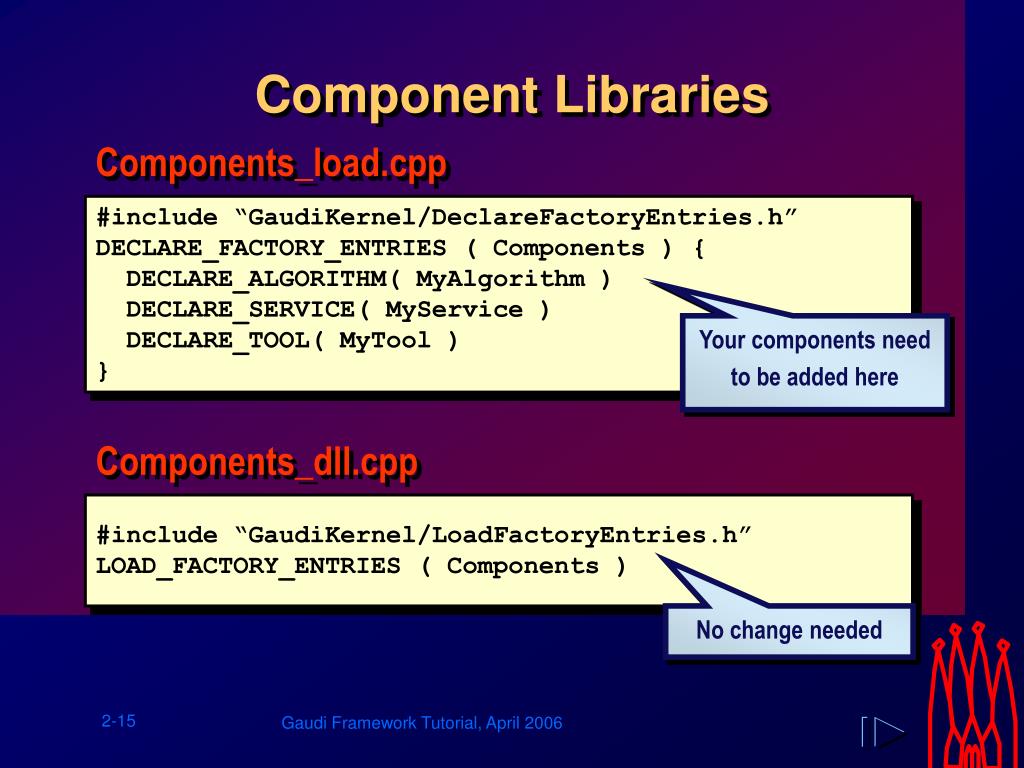 Component Libraries

Components_load.cpp

#include “GaudiKernel/DeclareFactoryEntries.h”
DECLARE_FACTORY_ENTRIES ( Components ) {
DECLARE_ALGORITHM( MyAlgorithm )
DECLARE_SERVICE( MyService )
DECLARE_TOOL( MyTool )
}

Your components need to be added here

Components_dll.cpp

#include “GaudiKernel/LoadFactoryEntries.h”
LOAD_FACTORY_ENTRIES ( Components )

No change needed

2-15

Gaudi Framework Tutorial, April 2006